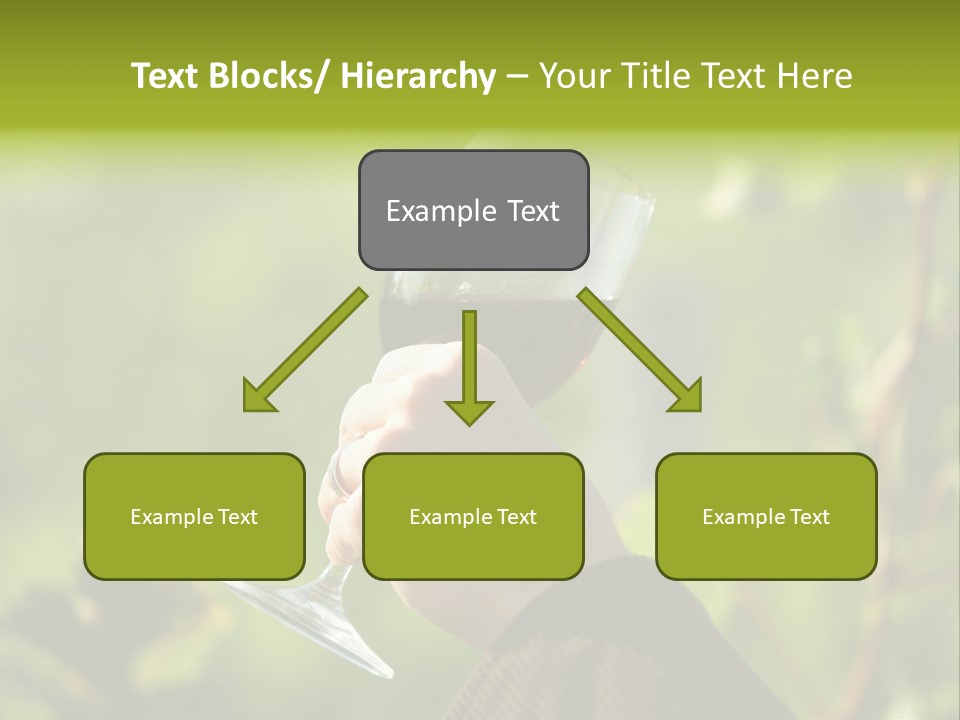 Text Blocks/ Hierarchy – Your Title Text Here

Example Text

Example Text

Example Text

Example Text